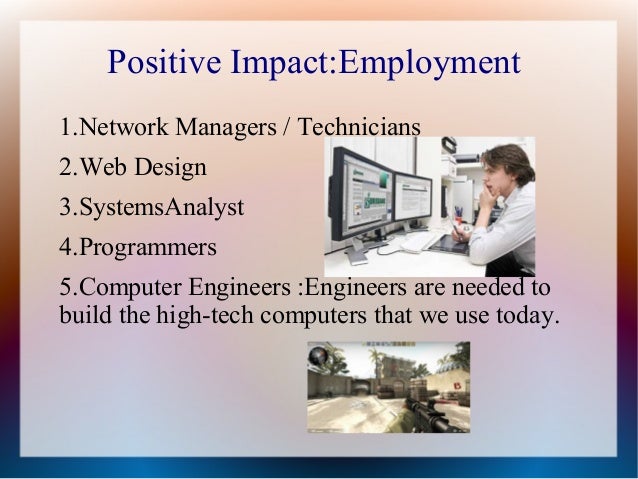 Positive Impact:Employment

1.Network Managers / Technicians

2.Web Design

3.SystemsAnalyst

4.Programmers

5.Computer Engineers :Engineers are needed to build the high-tech computers that we use today.